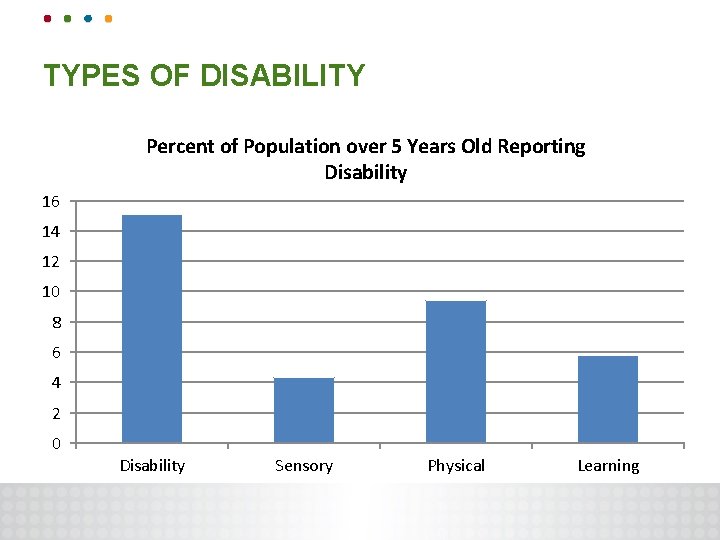 TYPES OF DISABILITY

Percent of Population over 5 Years Old Reporting Disability

16
14
12
10
8
6
4
2
0

Disability
Sensory
Physical
Learning